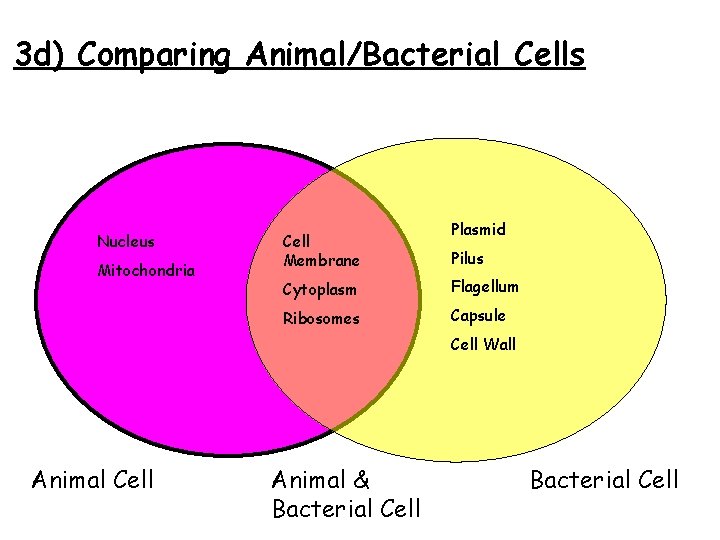 3d) Comparing Animal/Bacterial Cells

Nucleus
Mitochondria

Cell Membrane
Cytoplasm
Ribosomes

Plasmid
Pilus
Flagellum
Capsule
Cell Wall

Animal Cell

Animal & Bacterial Cell

Bacterial Cell